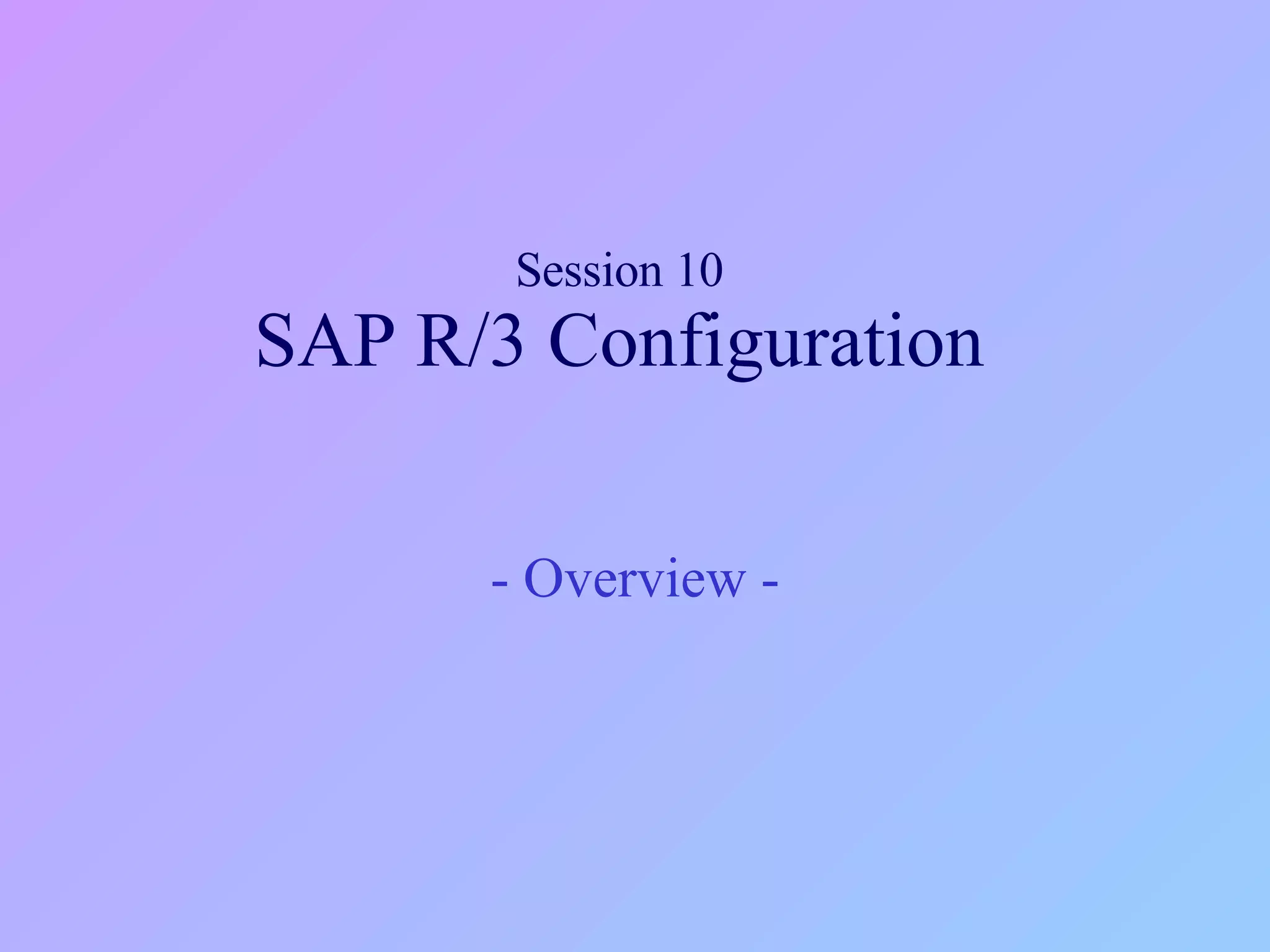 Session 10
SAP R/3 Configuration

- Overview -